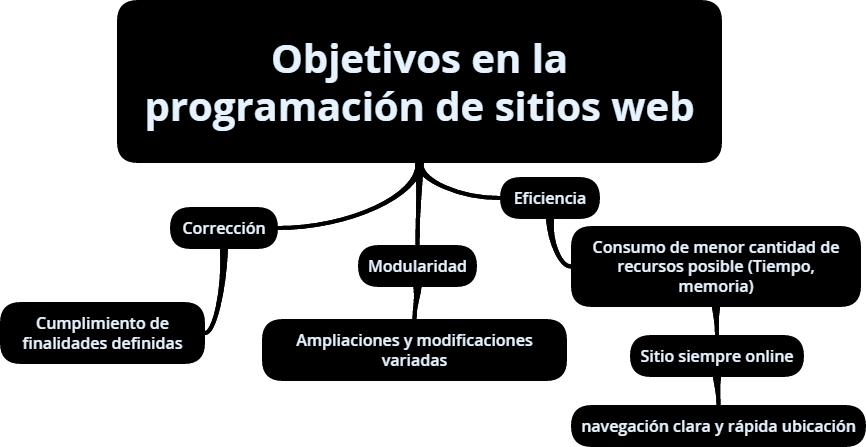 Objetivos en la programación de sitios web

Corrección

Cumplimiento de finalidades definidas

Modularidad

Ampliaciones y modificaciones variadas

Eficiencia

Consumo de menor cantidad de recursos posible (Tiempo, memoria)

Sitio siempre online

navegación clara y rápida ubicación